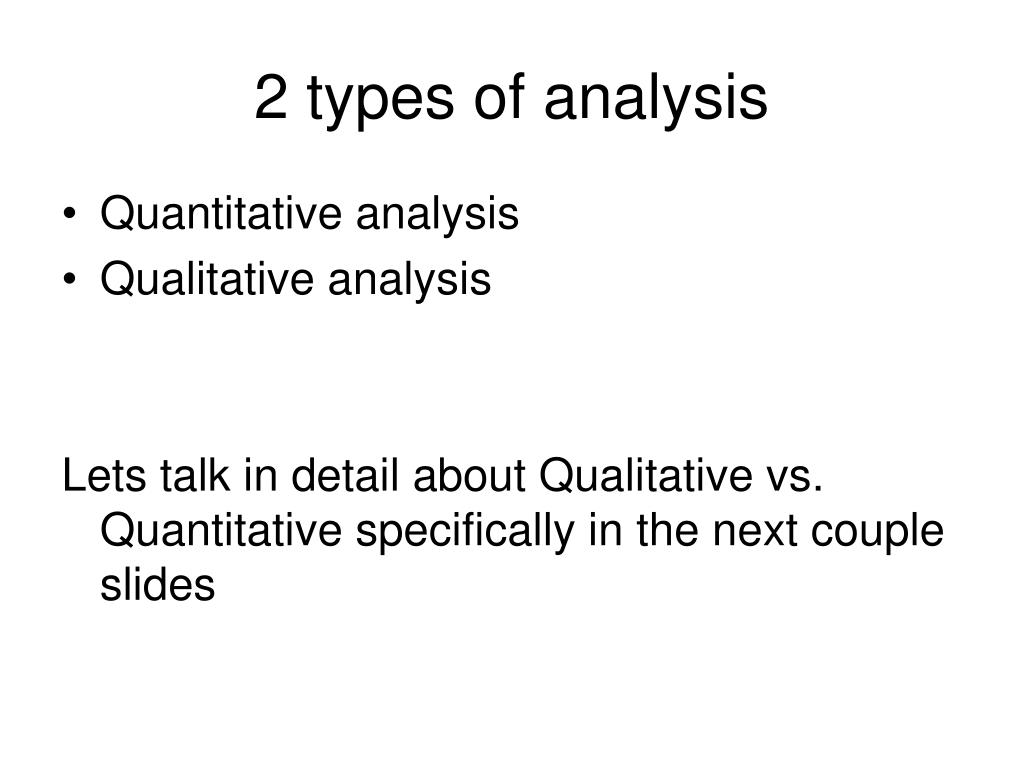 2 types of analysis

• Quantitative analysis
• Qualitative analysis

Lets talk in detail about Qualitative vs. Quantitative specifically in the next couple slides